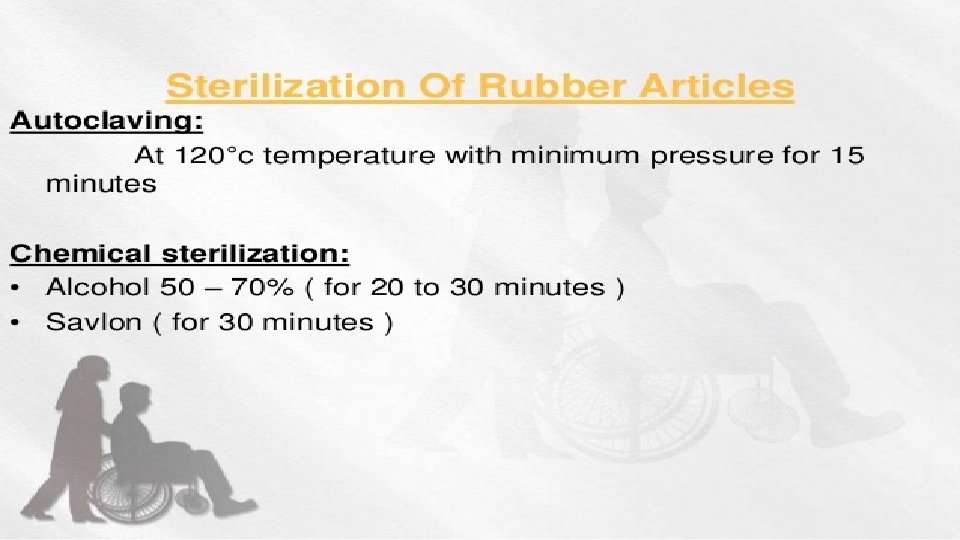 Sterilization Of Rubber Articles

Autoclaving:

At 120°c temperature with minimum pressure for 15 minutes

Chemical sterilization:

• Alcohol 50 – 70% ( for 20 to 30 minutes )
• Savlon ( for 30 minutes )